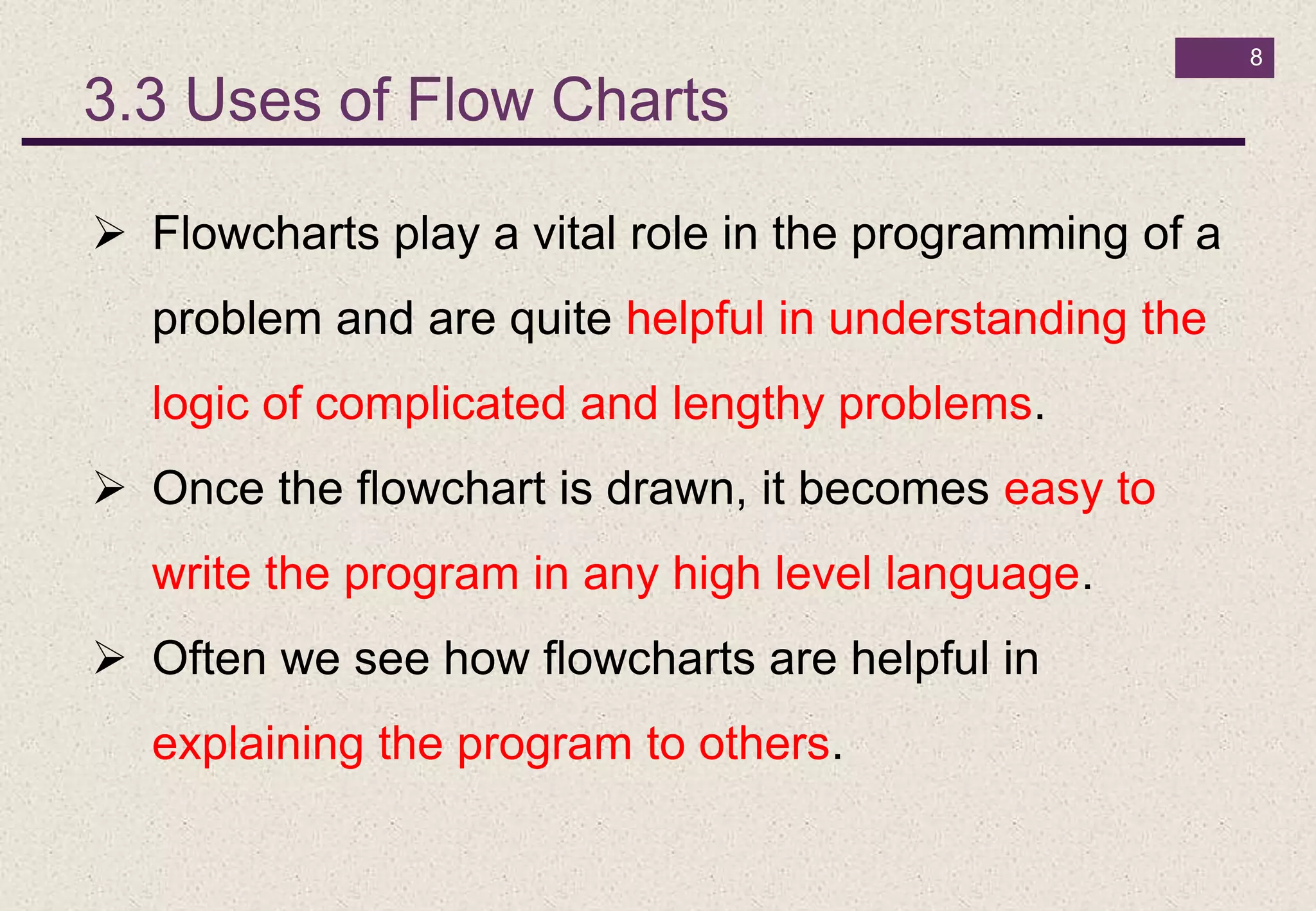 8

3.3 Uses of Flow Charts

➢ Flowcharts play a vital role in the programming of a problem and are quite helpful in understanding the logic of complicated and lengthy problems.

➢ Once the flowchart is drawn, it becomes easy to write the program in any high level language.

➢ Often we see how flowcharts are helpful in explaining the program to others.